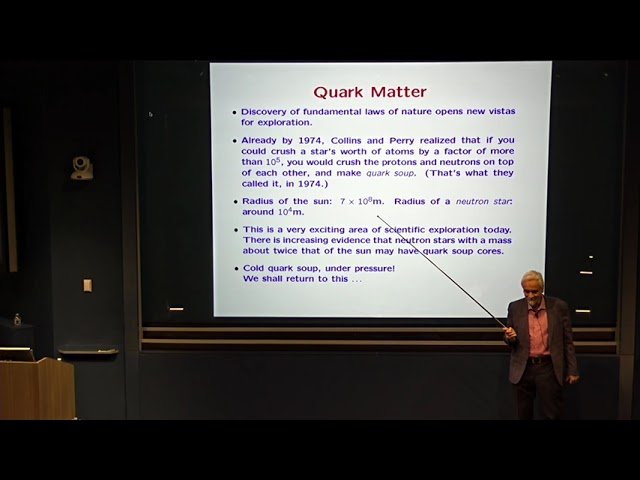 Quark Matter

• Discovery of fundamental laws of nature opens new vistas for exploration.

• Already by 1974, Collins and Perry realized that if you could crush a star's worth of atoms by a factor of more than $10^5$, you would crush the protons and neutrons on top of each other, and make quark soup. (That's what they called it, in 1974.)

• Radius of the sun: $7 \times 10^8$m. Radius of a neutron star: around $10^4$m.

• This is a very exciting area of scientific exploration today. There is increasing evidence that neutron stars with a mass about twice that of the sun may have quark soup cores.

• Cold quark soup, under pressure! We shall return to this ...